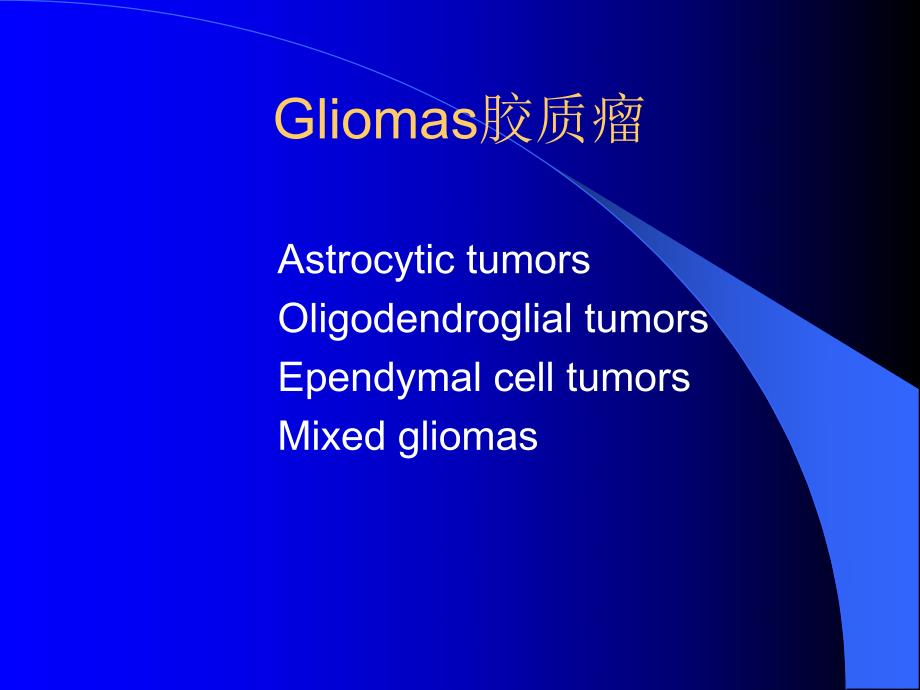 Gliomas胶质瘤

Astrocytic tumors
Oligodendroglial tumors
Ependymal cell tumors
Mixed gliomas